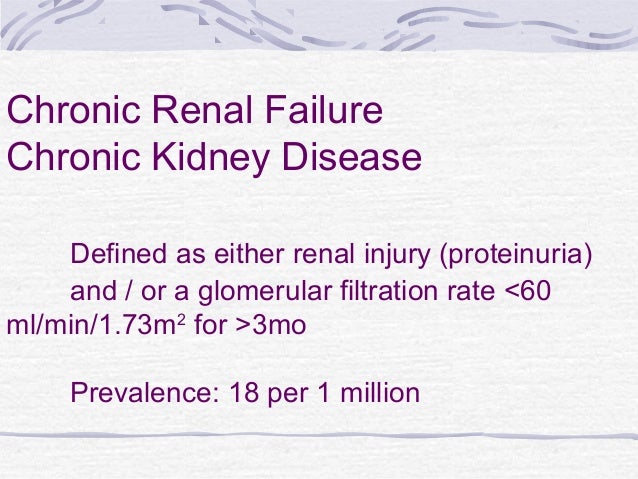 Chronic Renal Failure
Chronic Kidney Disease

Defined as either renal injury (proteinuria) and / or a glomerular filtration rate <60 ml/min/1.73m$^2$ for >3mo

Prevalence: 18 per 1 million